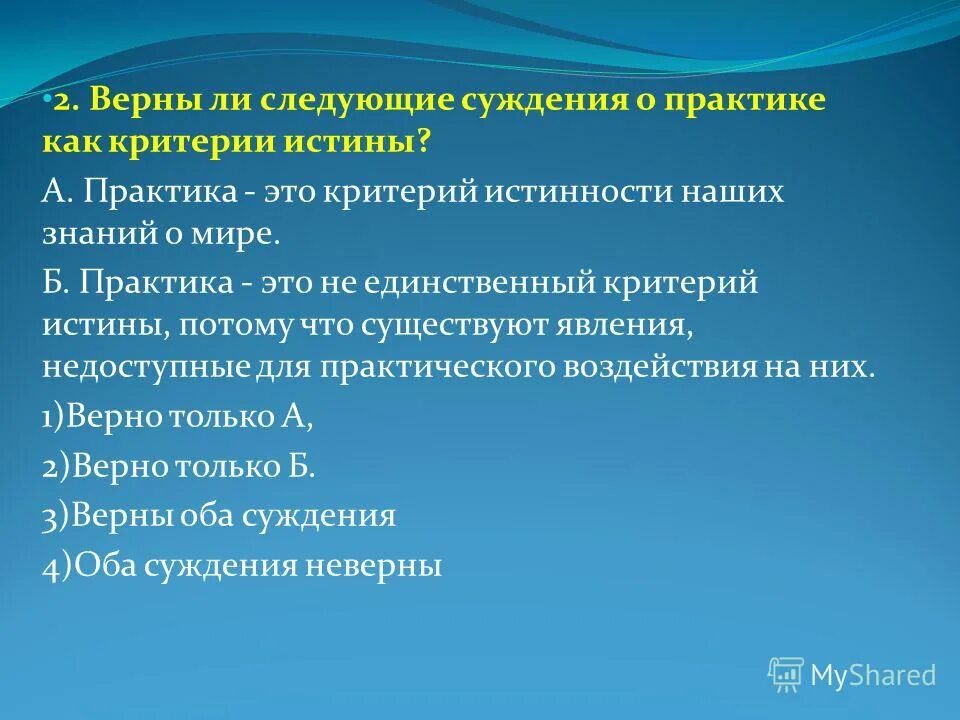 •2. Верны ли следующие суждения о практике как критерии истины?

А. Практика - это критерий истинности наших знаний о мире.

Б. Практика - это не единственный критерий истины, потому что существуют явления, недоступные для практического воздействия на них.

1)Верно только А,

2)Верно только Б.

3)Верны оба суждения

4)Оба суждения неверны

MyShared